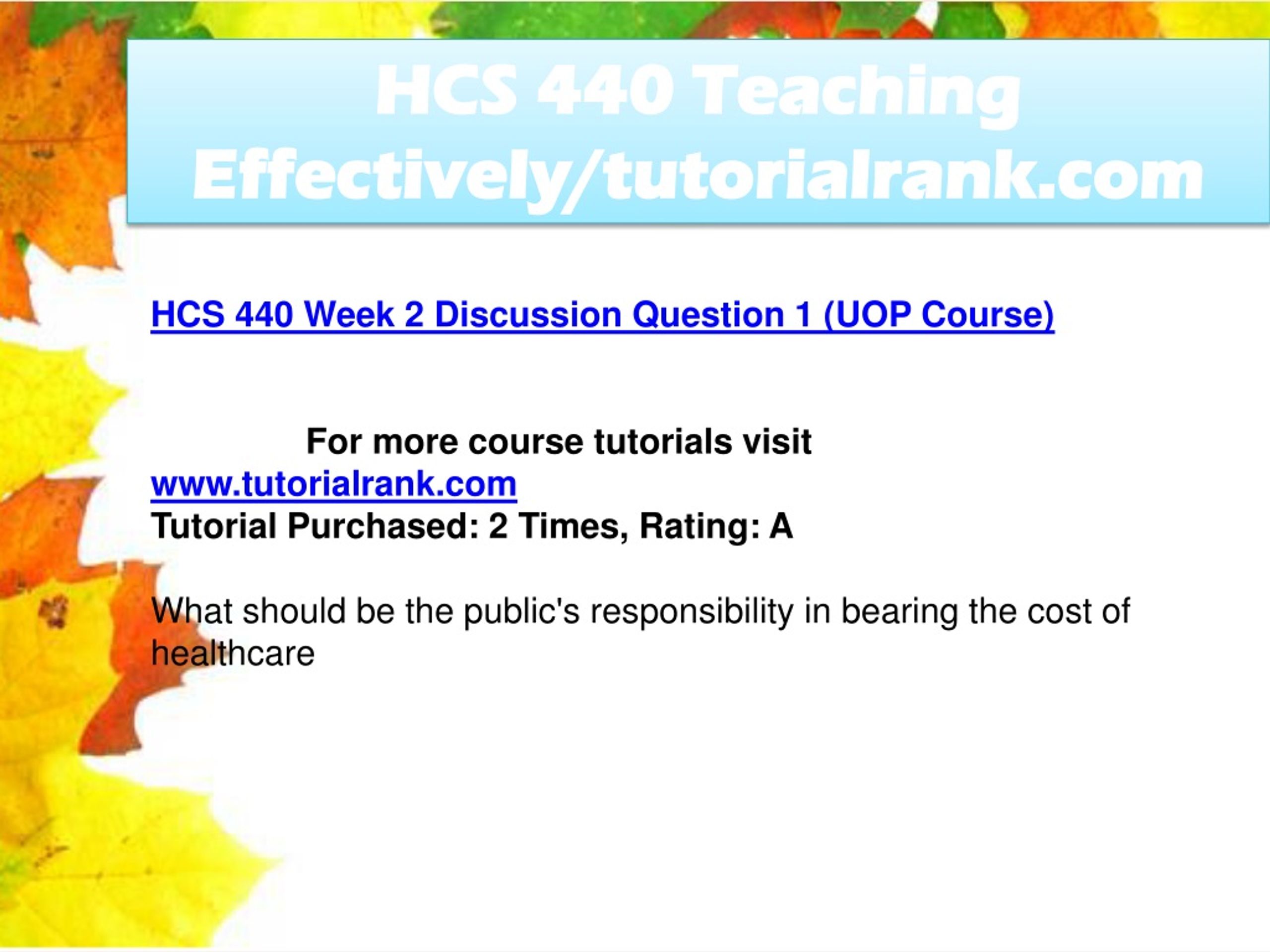 HCS 440 Teaching Effectively/tutorialrank.com

HCS 440 Week 2 Discussion Question 1 (UOP Course)

For more course tutorials visit
www.tutorialrank.com
Tutorial Purchased: 2 Times, Rating: A

What should be the public's responsibility in bearing the cost of healthcare